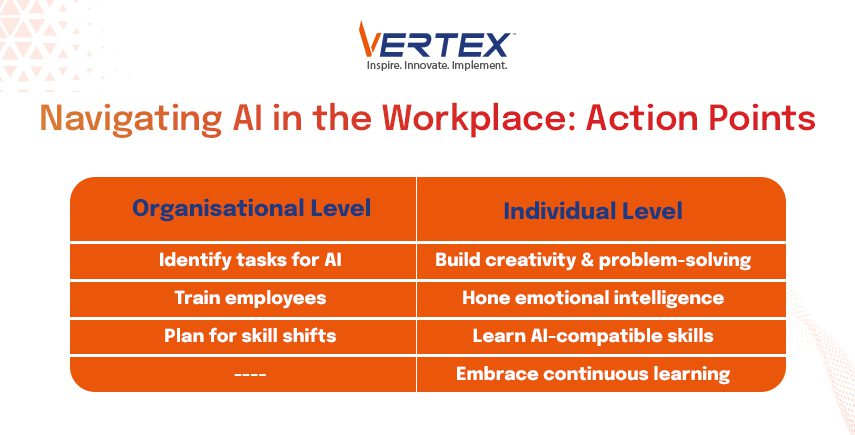 VERTEX™
Inspire. Innovate. Implement.

Navigating AI in the Workplace: Action Points

| Organisational Level | Individual Level |
|---|---|
| Identify tasks for AI | Build creativity & problem-solving |
| Train employees | Hone emotional intelligence |
| Plan for skill shifts | Learn AI-compatible skills |
| ---- | Embrace continuous learning |